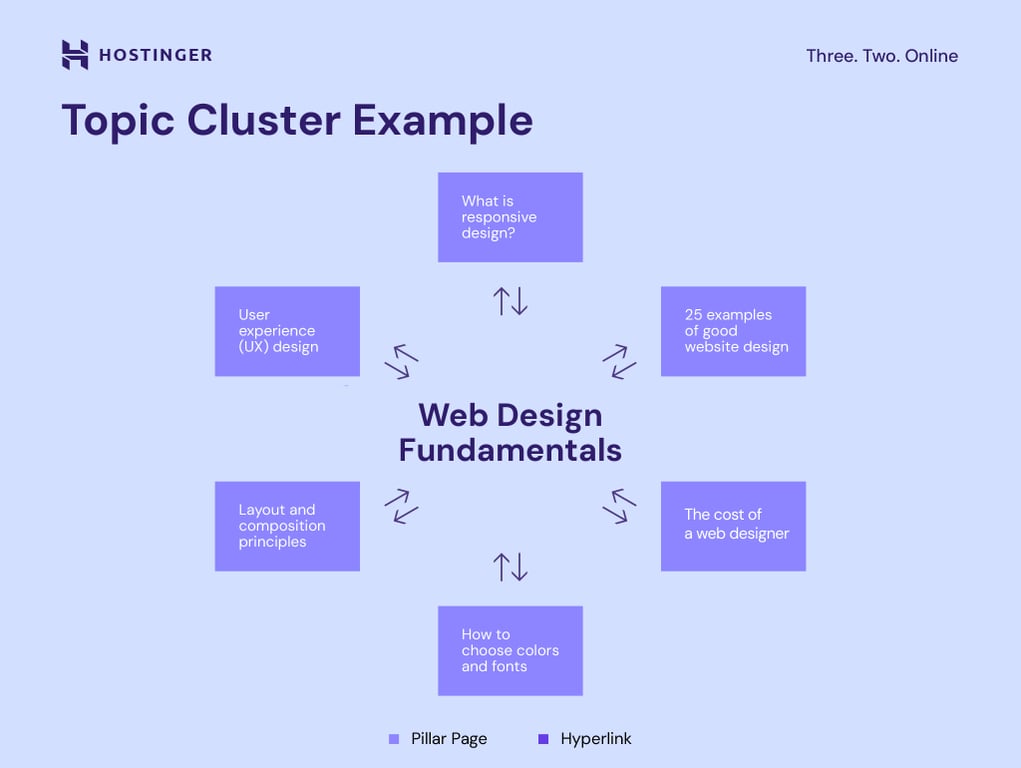 HOSTINGER

Three. Two. Online

Topic Cluster Example

What is responsive design?

User experience (UX) design

25 examples of good website design

Web Design Fundamentals

Layout and composition principles

The cost of a web designer

How to choose colors and fonts

Pillar Page

Hyperlink